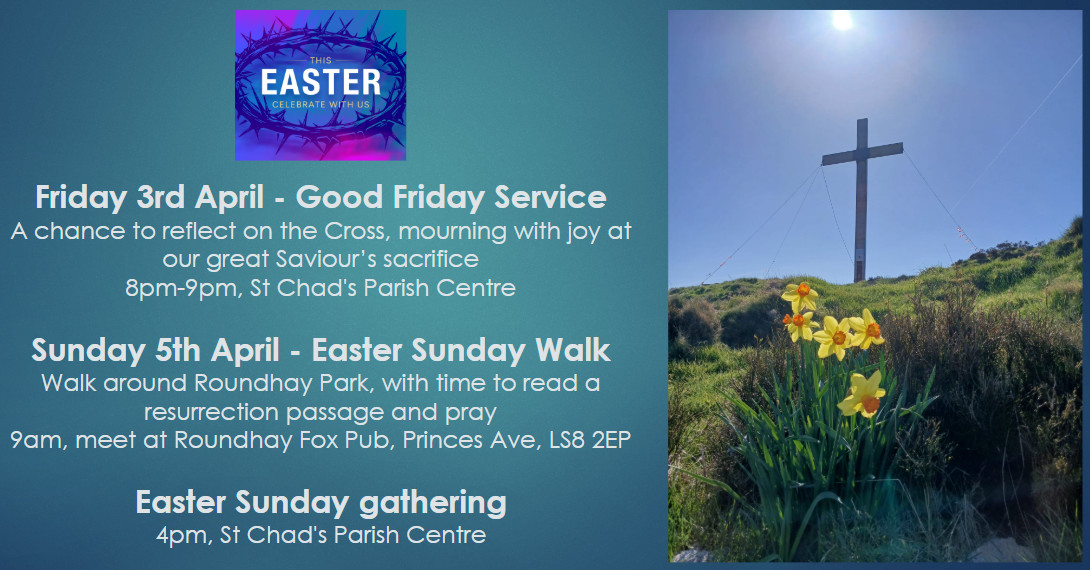 THIS
EASTER
CELEBRATE WITH US

Friday 3rd April - Good Friday Service
A chance to reflect on the Cross, mourning with joy at our great Saviour's sacrifice
8pm-9pm, St Chad's Parish Centre

Sunday 5th April - Easter Sunday Walk
Walk around Roundhay Park, with time to read a resurrection passage and pray
9am, meet at Roundhay Fox Pub, Princes Ave, LS8 2EP

Easter Sunday gathering
4pm, St Chad's Parish Centre